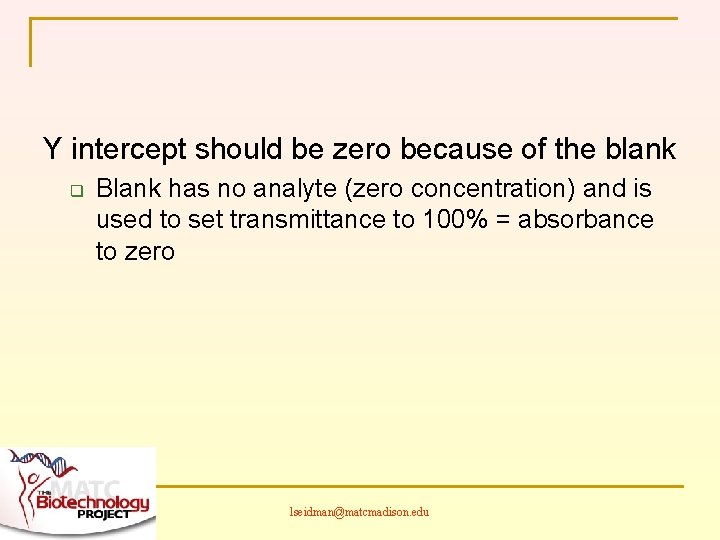 Y intercept should be zero because of the blank

Blank has no analyte (zero concentration) and is used to set transmittance to 100% = absorbance to zero

MATC
THE Biotechnology PROJECT

lseidman@matcmadison.edu